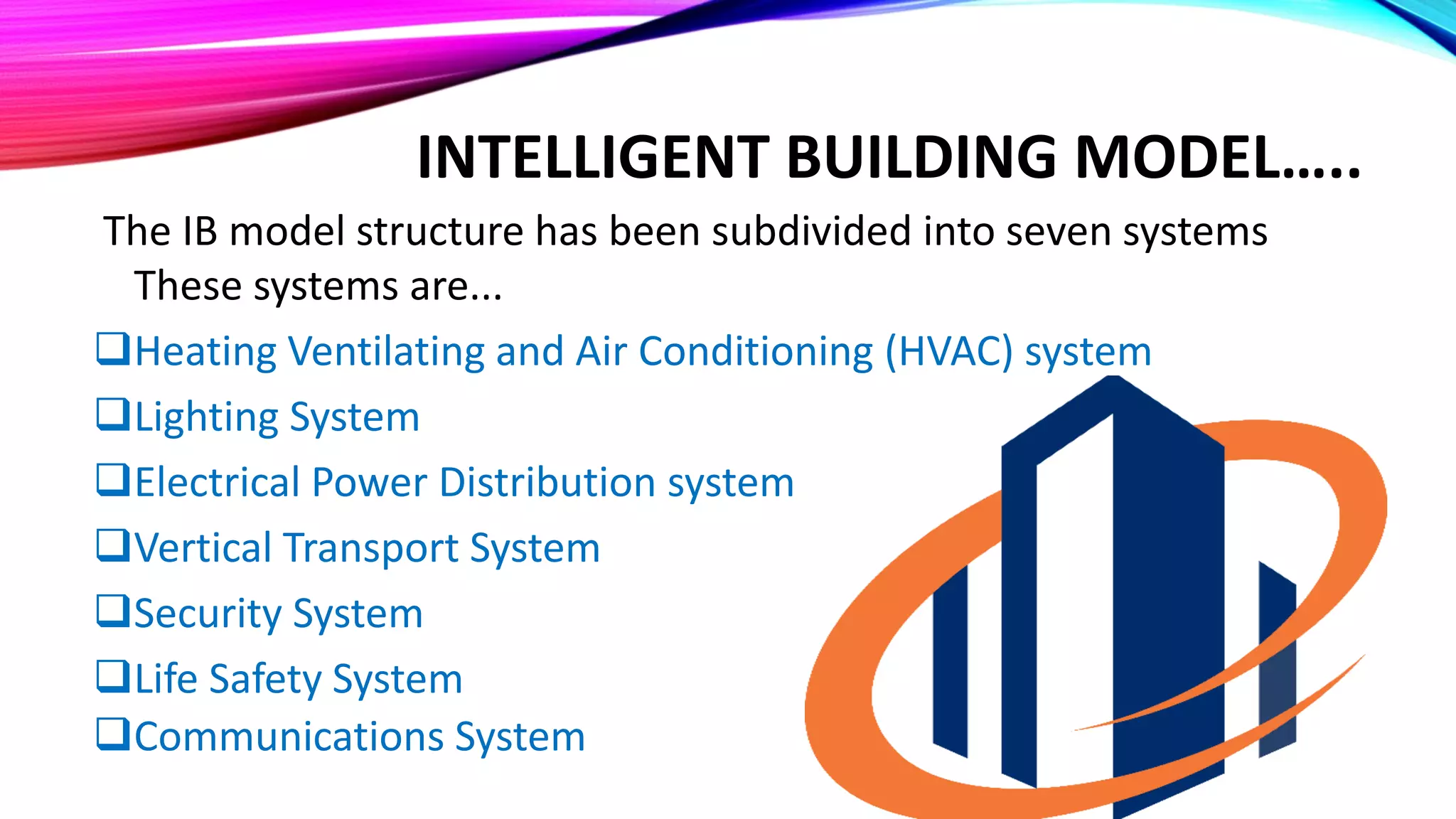 INTELLIGENT BUILDING MODEL…..

The IB model structure has been subdivided into seven systems These systems are...

❑Heating Ventilating and Air Conditioning (HVAC) system
❑Lighting System
❑Electrical Power Distribution system
❑Vertical Transport System
❑Security System
❑Life Safety System
❑Communications System